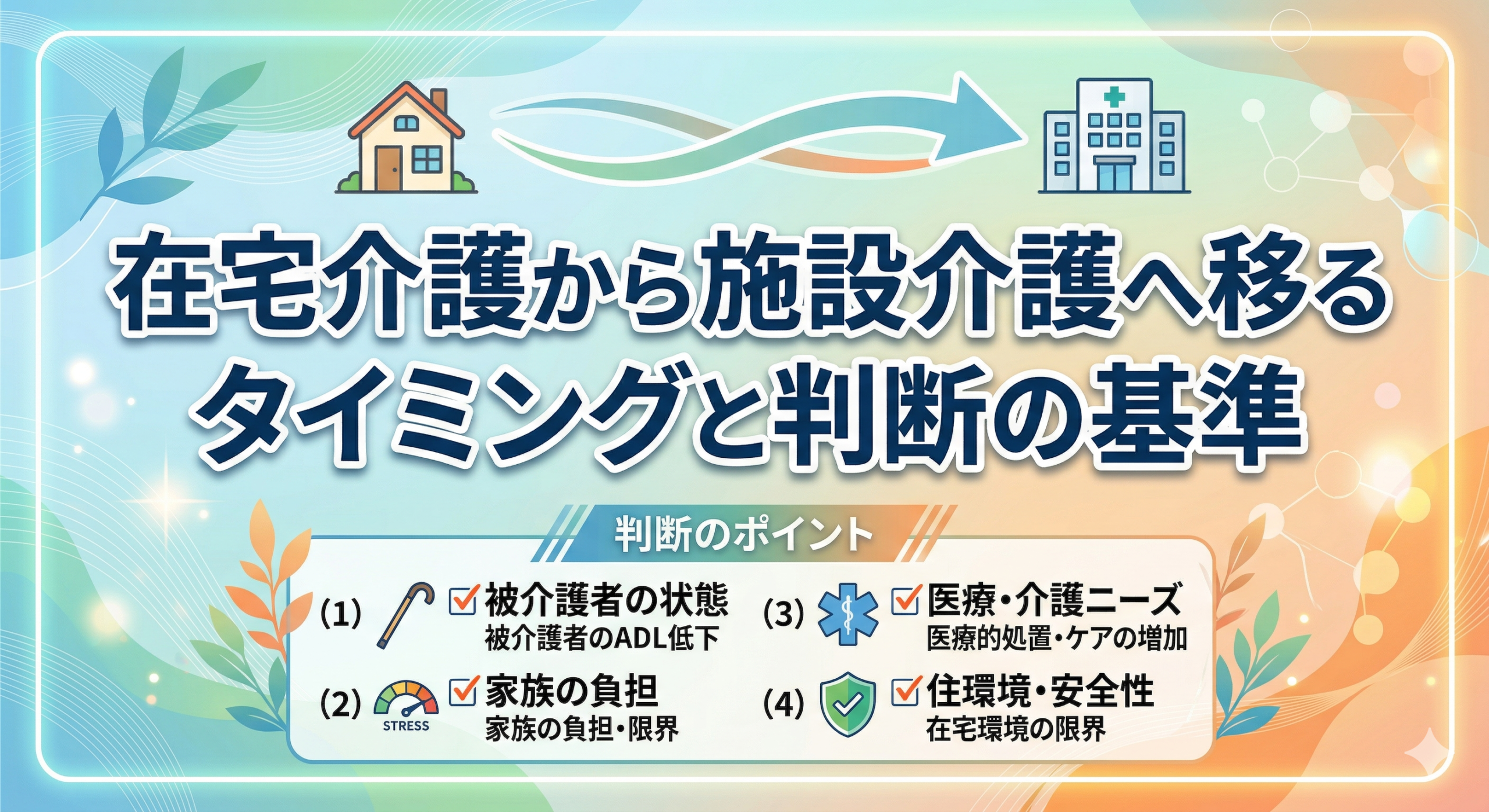 在宅介護から施設介護へ移る
タイミングと判断の基準

判断のポイント

(1) 被介護者の状態
被介護者のADL低下

(2) STRESS
家族の負担
家族の負担・限界

(3) 医療・介護ニーズ
医療的処置・ケアの増加

(4) 住環境・安全性
在宅環境の限界